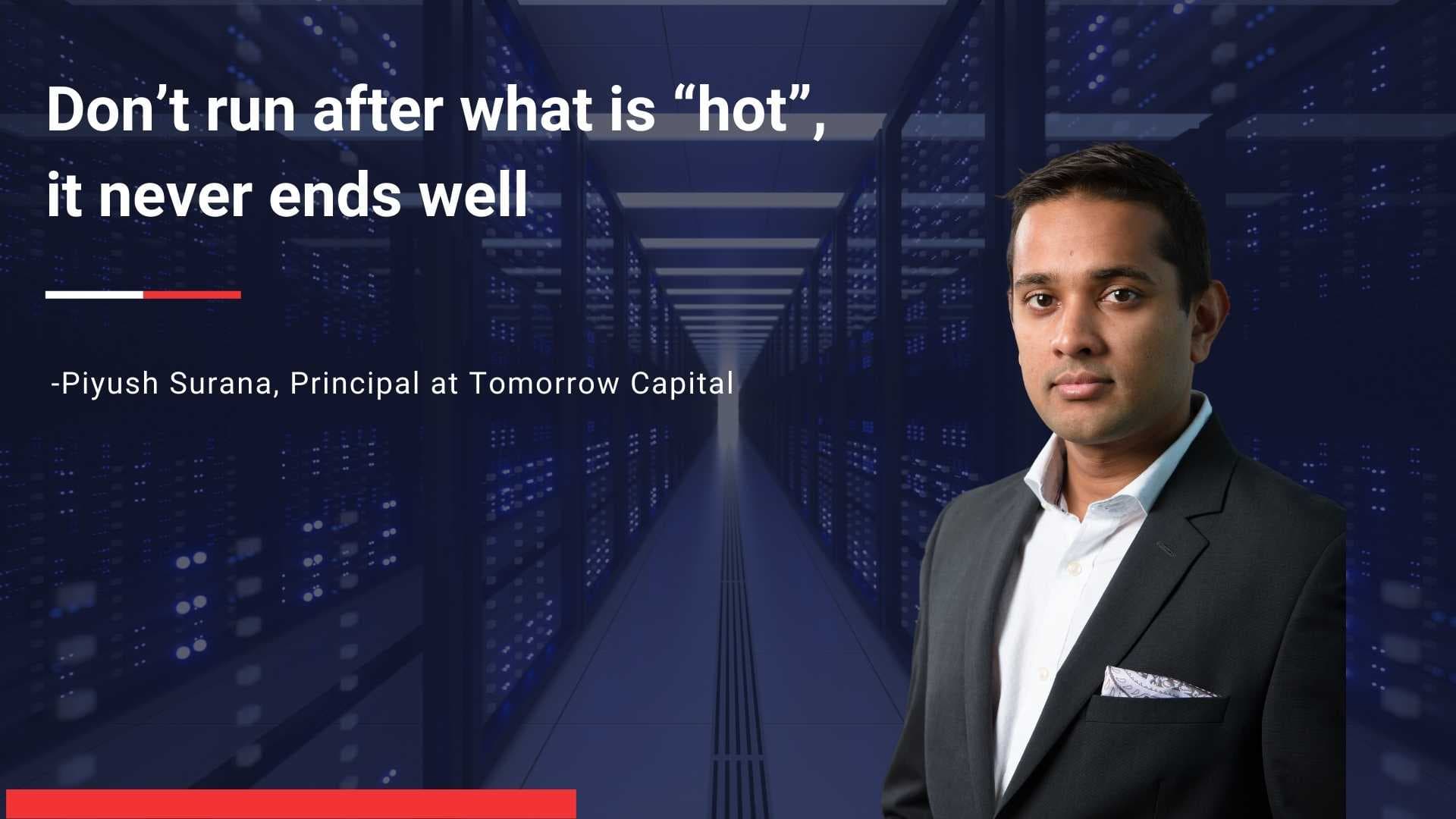 Don’t run after what is “hot”, it never ends well

-Piyush Surana, Principal at Tomorrow Capital